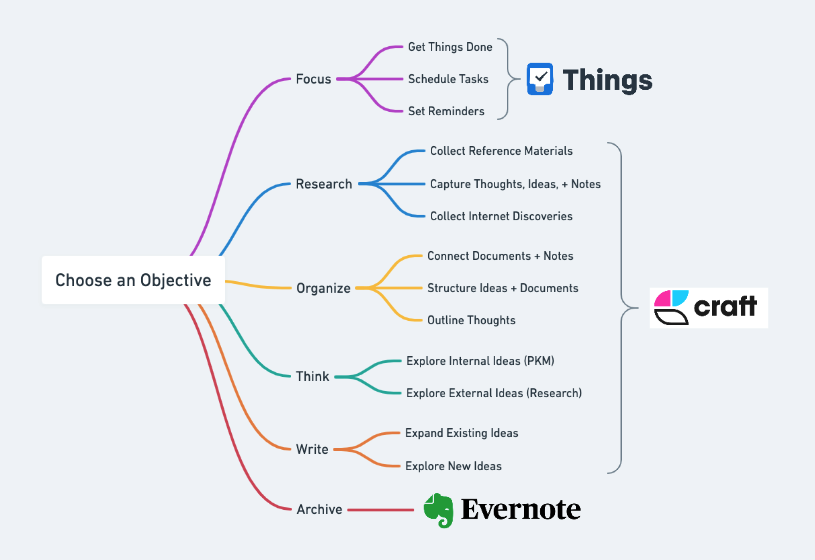 Choose an Objective

Focus
Get Things Done
Schedule Tasks
Set Reminders
Things

Research
Collect Reference Materials
Capture Thoughts, Ideas, + Notes
Collect Internet Discoveries

Organize
Connect Documents + Notes
Structure Ideas + Documents
Outline Thoughts

Think
Explore Internal Ideas (PKM)
Explore External Ideas (Research)

Write
Expand Existing Ideas
Explore New Ideas

craft

Archive
Evernote